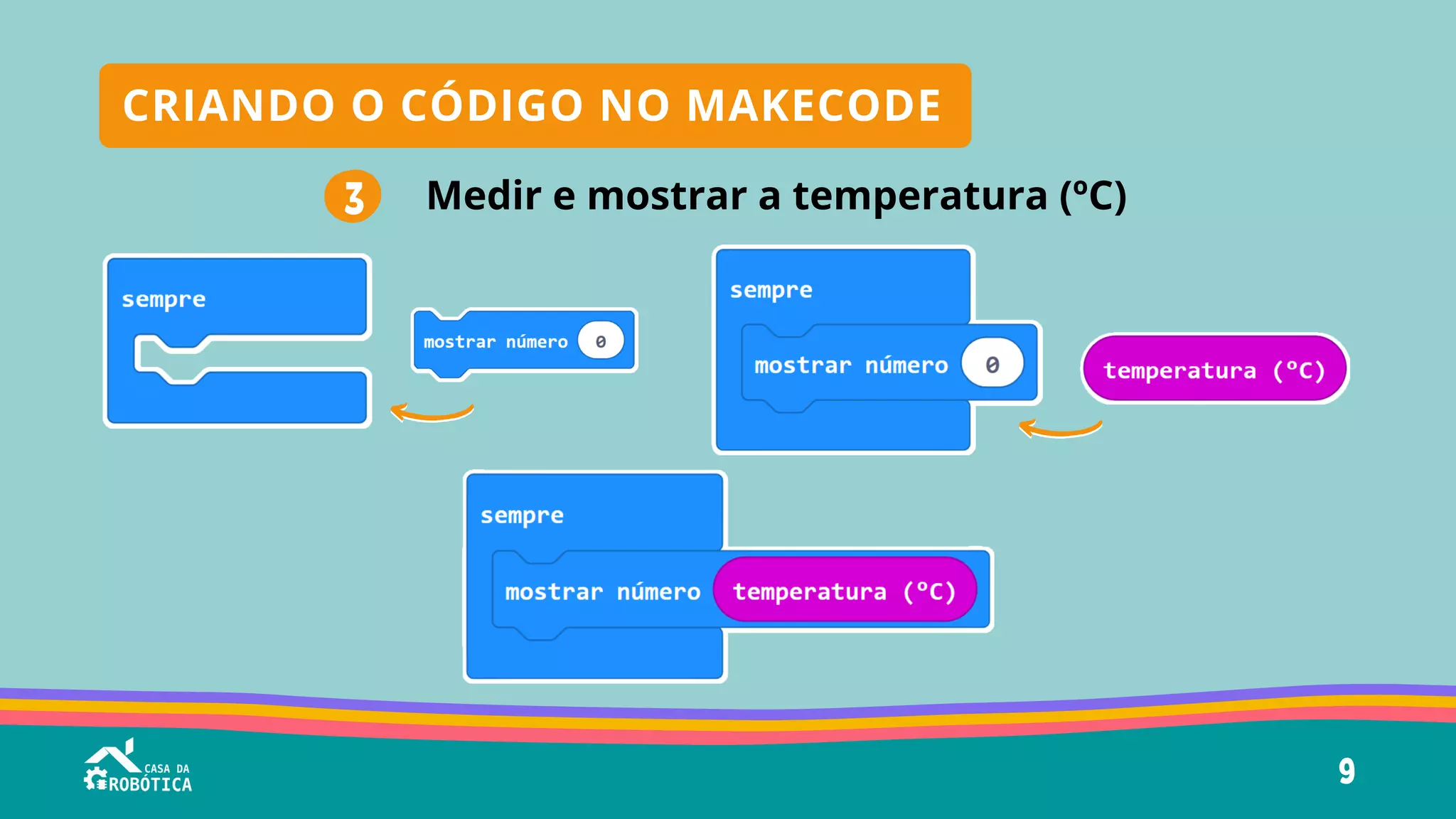 CRIANDO O CÓDIGO NO MAKECODE

3 Medir e mostrar a temperatura (ºC)

sempre

mostrar número 0

sempre

mostrar número 0

temperatura (°C)

sempre

mostrar número temperatura (°C)

CASA DA ROBÓTICA

9